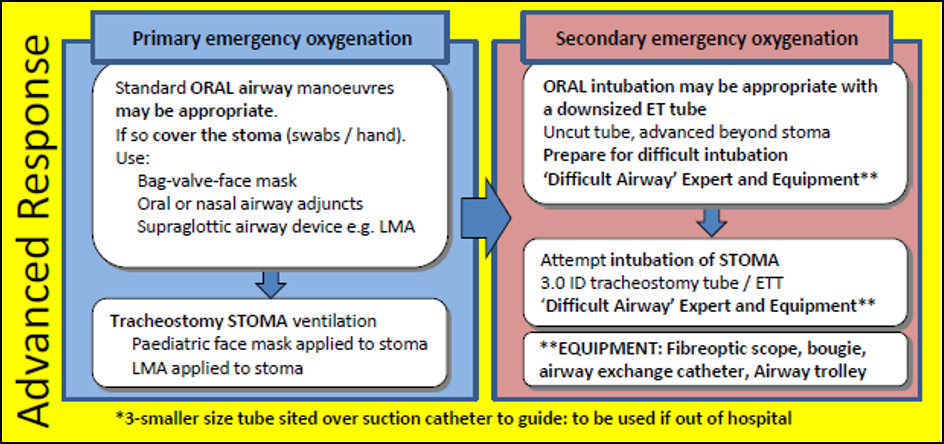 Advanced Response

Primary emergency oxygenation

Standard ORAL airway manoeuvres may be appropriate.
If so cover the stoma (swabs / hand).
Use:
Bag-valve-face mask
Oral or nasal airway adjuncts
Supraglottic airway device e.g. LMA

Tracheostomy STOMA ventilation
Paediatric face mask applied to stoma
LMA applied to stoma

Secondary emergency oxygenation

ORAL intubation may be appropriate with a downsized ET tube
Uncut tube, advanced beyond stoma
Prepare for difficult intubation
'Difficult Airway' Expert and Equipment**

Attempt intubation of STOMA
3.0 ID tracheostomy tube / ETT
'Difficult Airway' Expert and Equipment**

**EQUIPMENT: Fibreoptic scope, bougie, airway exchange catheter, Airway trolley

*3-smaller size tube sited over suction catheter to guide: to be used if out of hospital